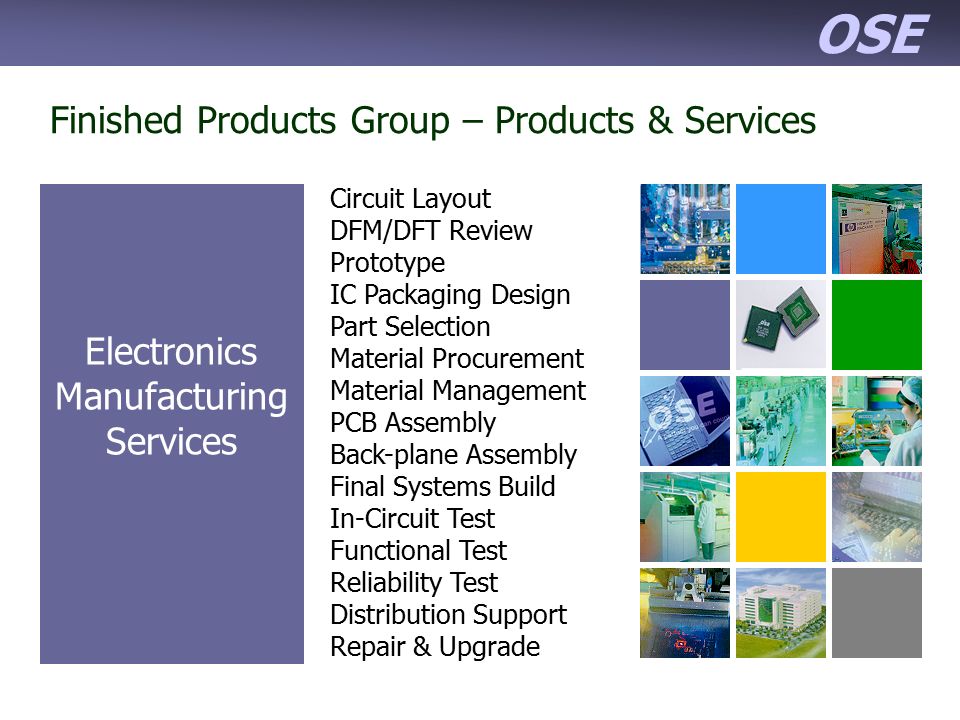 OSE

Finished Products Group – Products & Services

Electronics Manufacturing Services

Circuit Layout
DFM/DFT Review
Prototype
IC Packaging Design
Part Selection
Material Procurement
Material Management
PCB Assembly
Back-plane Assembly
Final Systems Build
In-Circuit Test
Functional Test
Reliability Test
Distribution Support
Repair & Upgrade

OSE